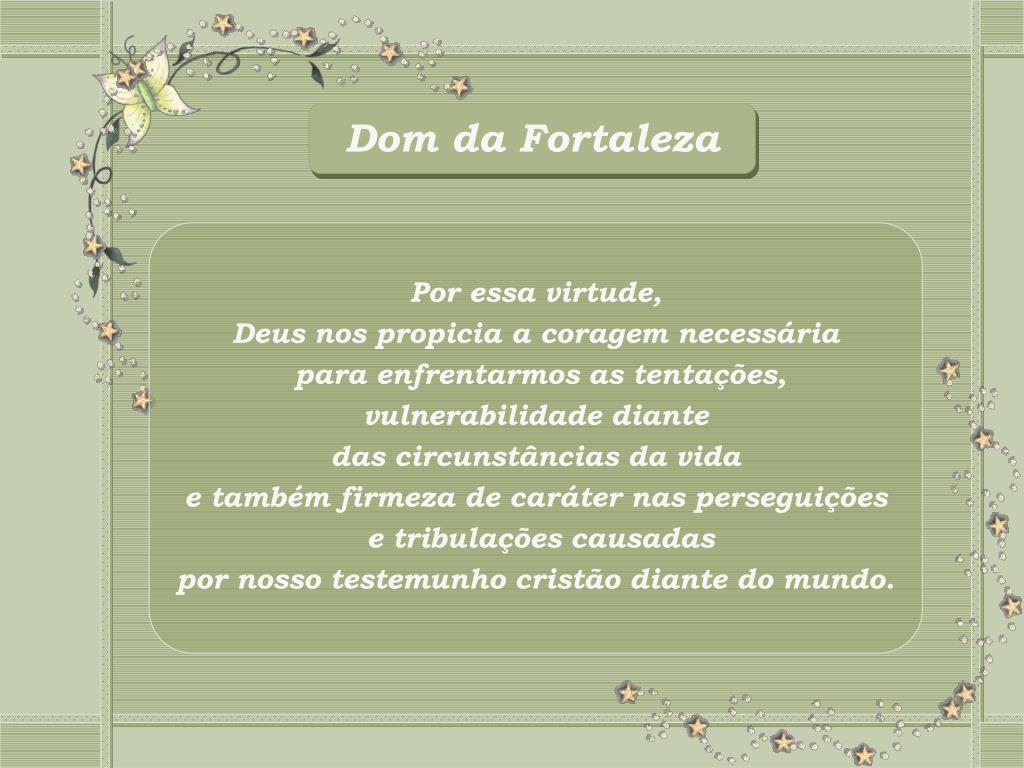 Dom da Fortaleza

Por essa virtude,
Deus nos propicia a coragem necessária
para enfrentarmos as tentações,
vulnerabilidade diante
das circunstâncias da vida
e também firmeza de caráter nas perseguições
e tribulações causadas
por nosso testemunho cristão diante do mundo.